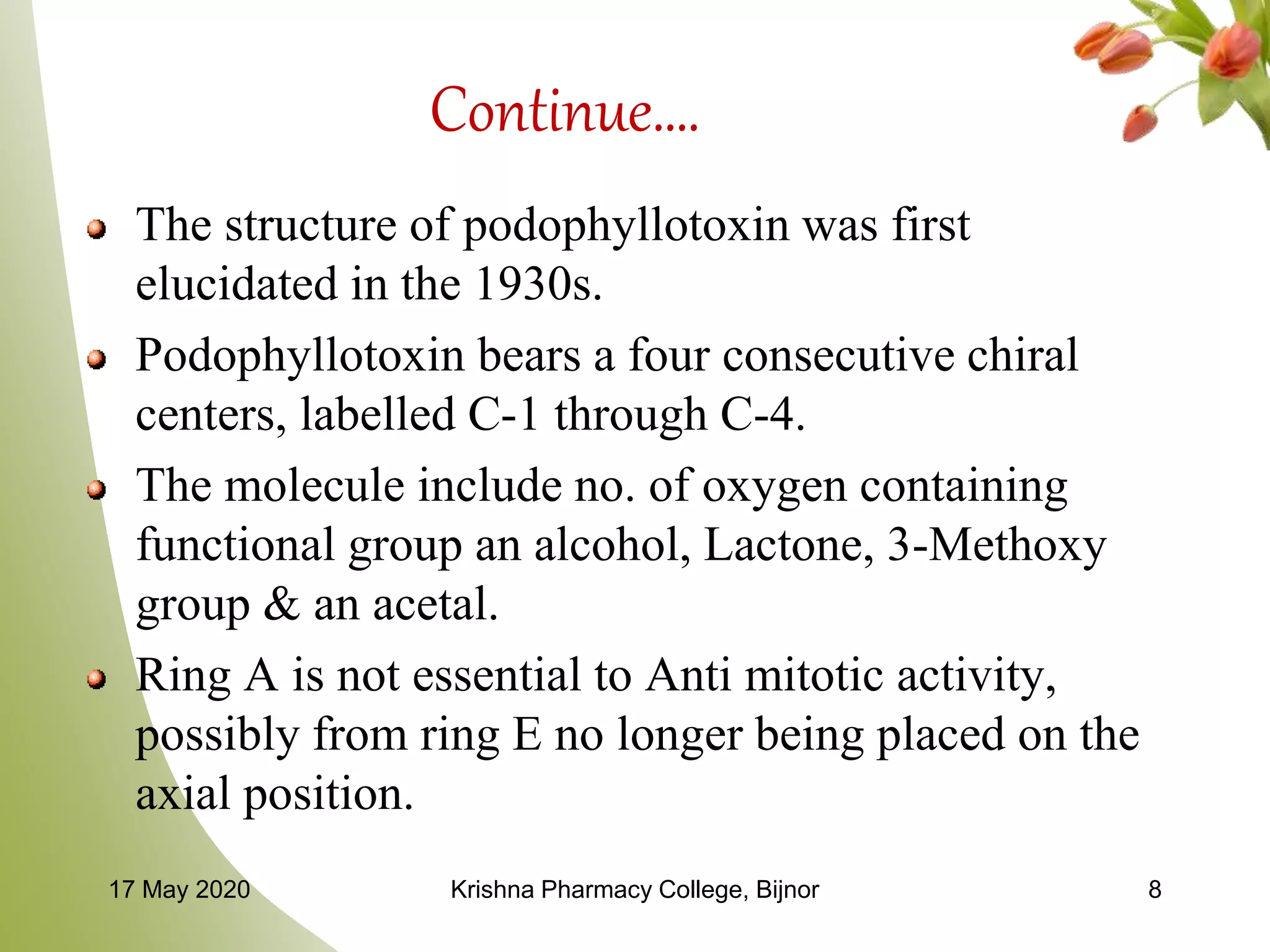 Continue....

The structure of podophyllotoxin was first elucidated in the 1930s.

Podophyllotoxin bears a four consecutive chiral centers, labelled C-1 through C-4.

The molecule include no. of oxygen containing functional group an alcohol, Lactone, 3-Methoxy group & an acetal.

Ring A is not essential to Anti mitotic activity, possibly from ring E no longer being placed on the axial position.

17 May 2020

Krishna Pharmacy College, Bijnor

8